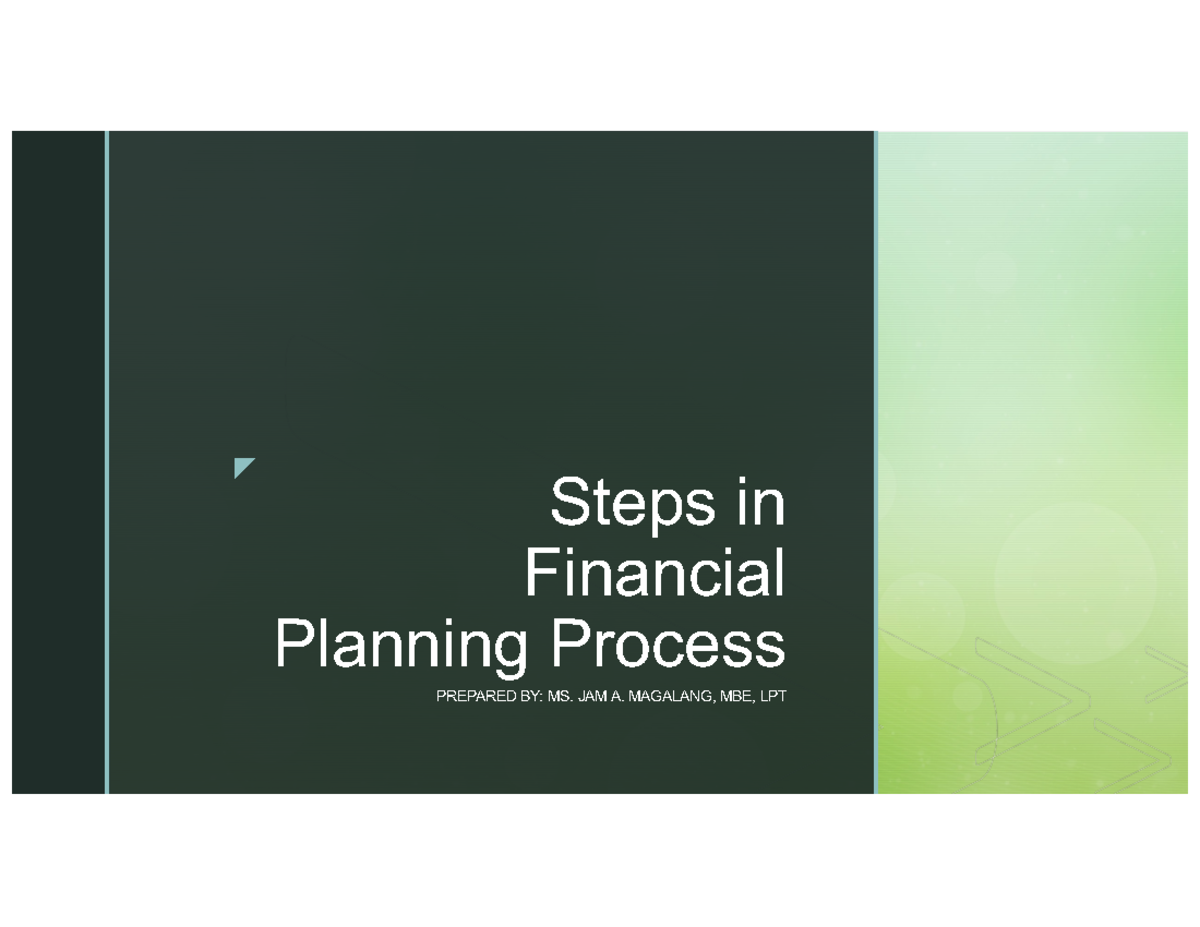 Steps in Financial Planning Process

PREPARED BY: MS. JAM A. MAGALANG, MBE, LPT